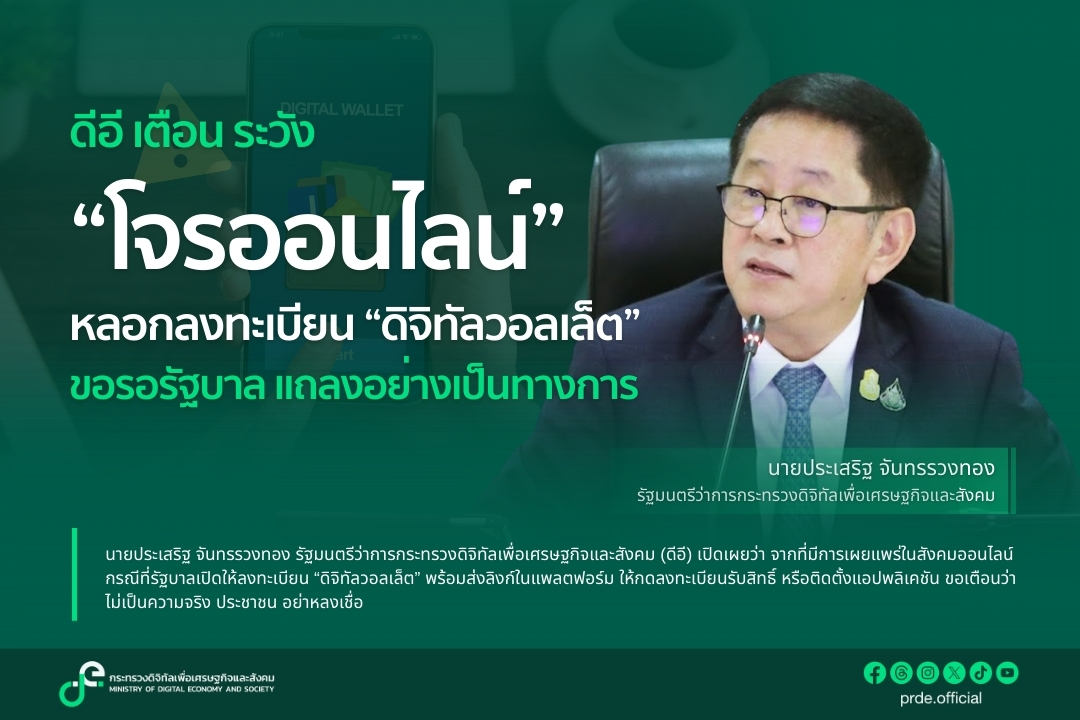 DIGITAL WALLET

ดีอี เตือน ระวัง

“โจรออนไลน์”

หลอกลงทะเบียน “ดิจิทัลวอลเล็ต”

ขอรอรัฐบาล แถลงอย่างเป็นทางการ

นายประเสริฐ จันทรรวงทอง
รัฐมนตรีว่าการกระทรวงดิจิทัลเพื่อเศรษฐกิจและสังคม

นายประเสริฐ จันทรรวงทอง รัฐมนตรีว่าการกระทรวงดิจิทัลเพื่อเศรษฐกิจและสังคม (ดีอี) เปิดเผยว่า จากที่มีการเผยแพร่ในสังคมออนไลน์ กรณีที่รัฐบาลเปิดให้ลงทะเบียน “ดิจิทัลวอลเล็ต” พร้อมส่งลิงก์ในแพลตฟอร์ม ให้กดลงทะเบียนรับสิทธิ์ หรือติดตั้งแอปพลิเคชัน ขอเตือนว่า ไม่เป็นความจริง ประชาชน อย่าหลงเชื่อ

กระทรวงดิจิทัลเพื่อเศรษฐกิจและสังคม
MINISTRY OF DIGITAL ECONOMY AND SOCIETY

prde.official